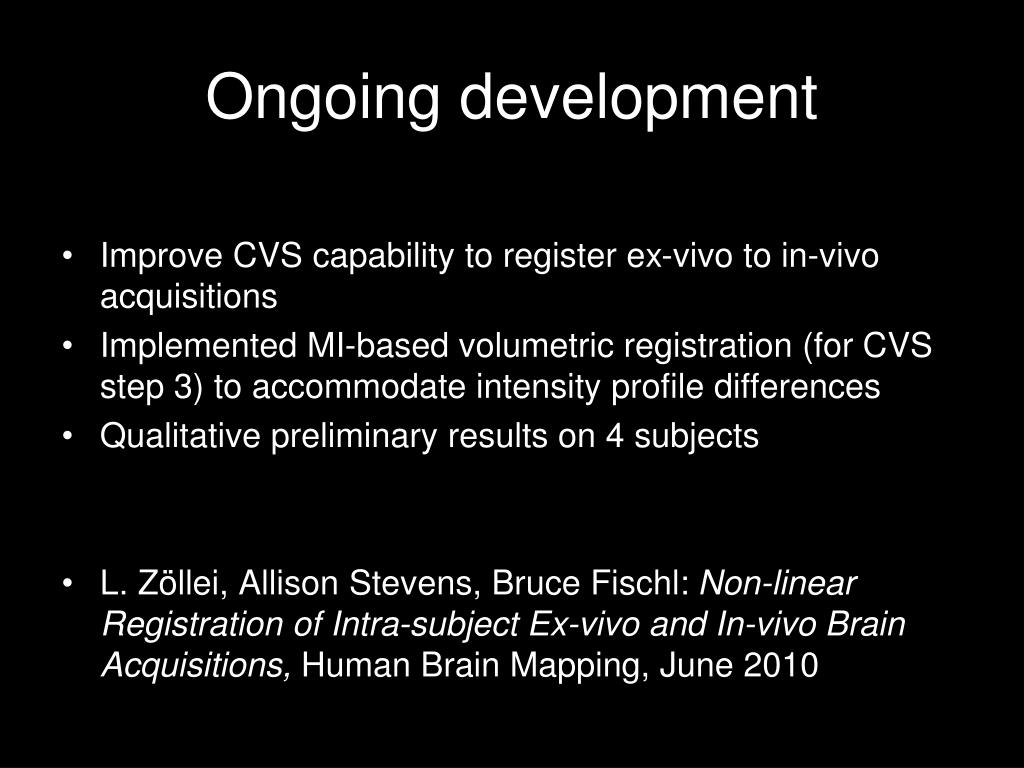 Ongoing development

• Improve CVS capability to register ex-vivo to in-vivo acquisitions
• Implemented MI-based volumetric registration (for CVS step 3) to accommodate intensity profile differences
• Qualitative preliminary results on 4 subjects

• L. Zöllei, Allison Stevens, Bruce Fischl: Non-linear Registration of Intra-subject Ex-vivo and In-vivo Brain Acquisitions, Human Brain Mapping, June 2010